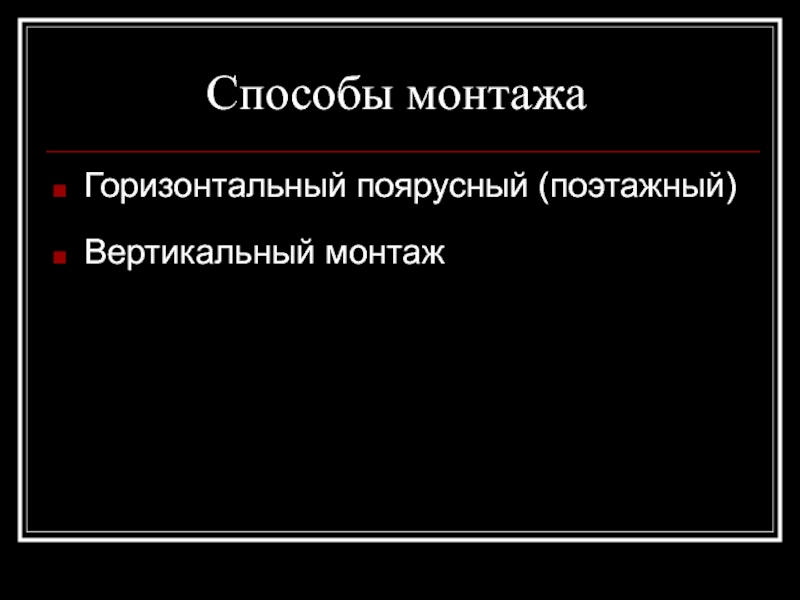 Способы монтажа

Горизонтальный поярусный (поэтажный)

Вертикальный монтаж